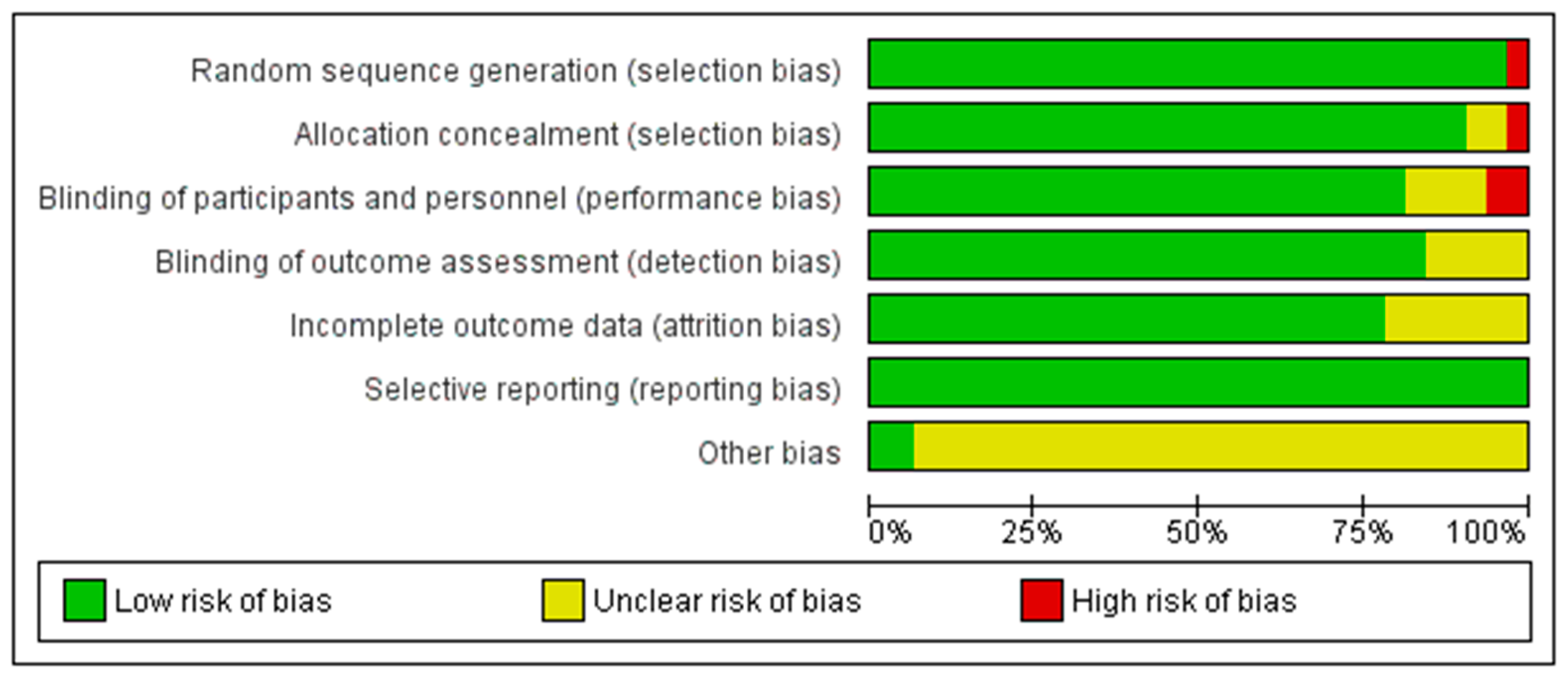 Random sequence generation (selection bias)
Allocation concealment (selection bias)
Blinding of participants and personnel (performance bias)
Blinding of outcome assessment (detection bias)
Incomplete outcome data (attrition bias)
Selective reporting (reporting bias)
Other bias

0% 25% 50% 75% 100%

Low risk of bias
Unclear risk of bias
High risk of bias